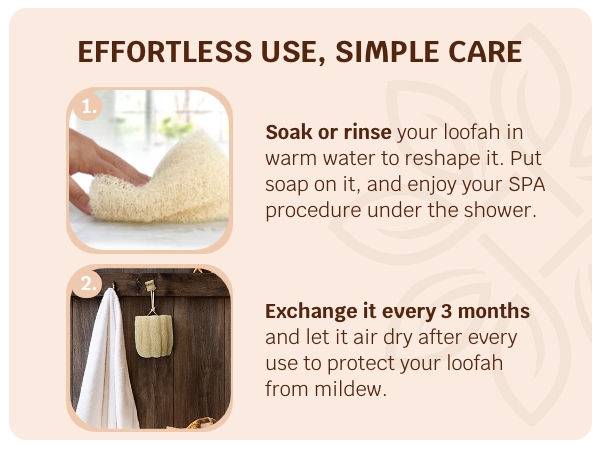 EFFORTLESS USE, SIMPLE CARE

1.

Soak or rinse your loofah in warm water to reshape it. Put soap on it, and enjoy your SPA procedure under the shower.

2.

Exchange it every 3 months and let it air dry after every use to protect your loofah from mildew.